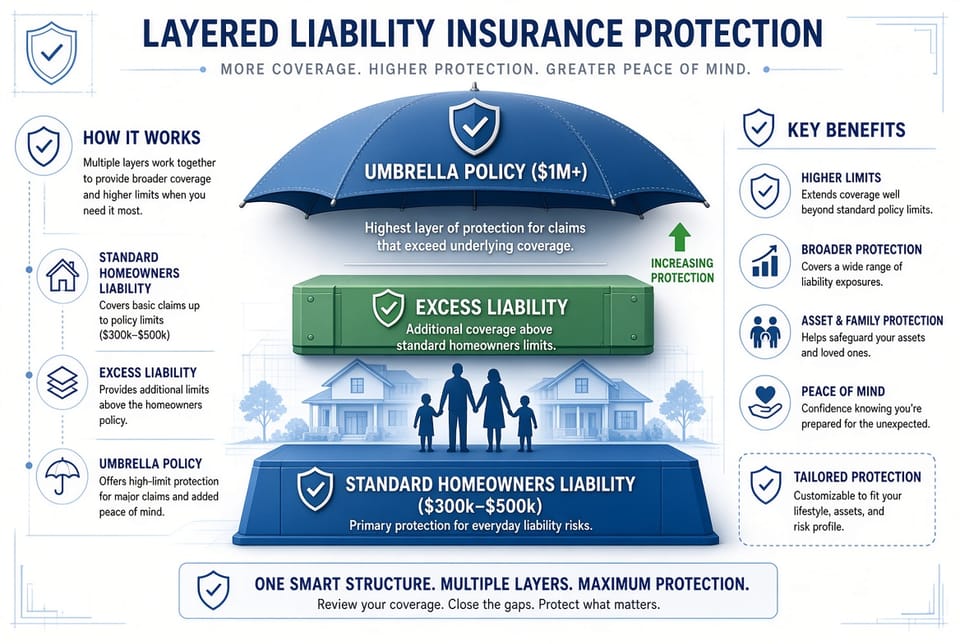 LAYERED LIABILITY INSURANCE PROTECTION

MORE COVERAGE. HIGHER PROTECTION. GREATER PEACE OF MIND.

HOW IT WORKS

Multiple layers work together to provide broader coverage and higher limits when you need it most.

STANDARD HOMEOWNERS LIABILITY

Covers basic claims up to policy limits ($300k–$500k)

EXCESS LIABILITY

Provides additional limits above the homeowners policy.

UMBRELLA POLICY

Offers high-limit protection for major claims and added peace of mind.

UMBRELLA POLICY ($1M+)

Highest layer of protection for claims that exceed underlying coverage.

INCREASING PROTECTION

EXCESS LIABILITY

Additional coverage above standard homeowners limits.

STANDARD HOMEOWNERS LIABILITY ($300k–$500k)

Primary protection for everyday liability risks.

KEY BENEFITS

HIGHER LIMITS

Extends coverage well beyond standard policy limits.

BROADER PROTECTION

Covers a wide range of liability exposures.

ASSET & FAMILY PROTECTION

Helps safeguard your assets and loved ones.

PEACE OF MIND

Confidence knowing you're prepared for the unexpected.

TAILORED PROTECTION

Customizable to fit your lifestyle, assets, and risk profile.

ONE SMART STRUCTURE. MULTIPLE LAYERS. MAXIMUM PROTECTION.

Review your coverage. Close the gaps. Protect what matters.